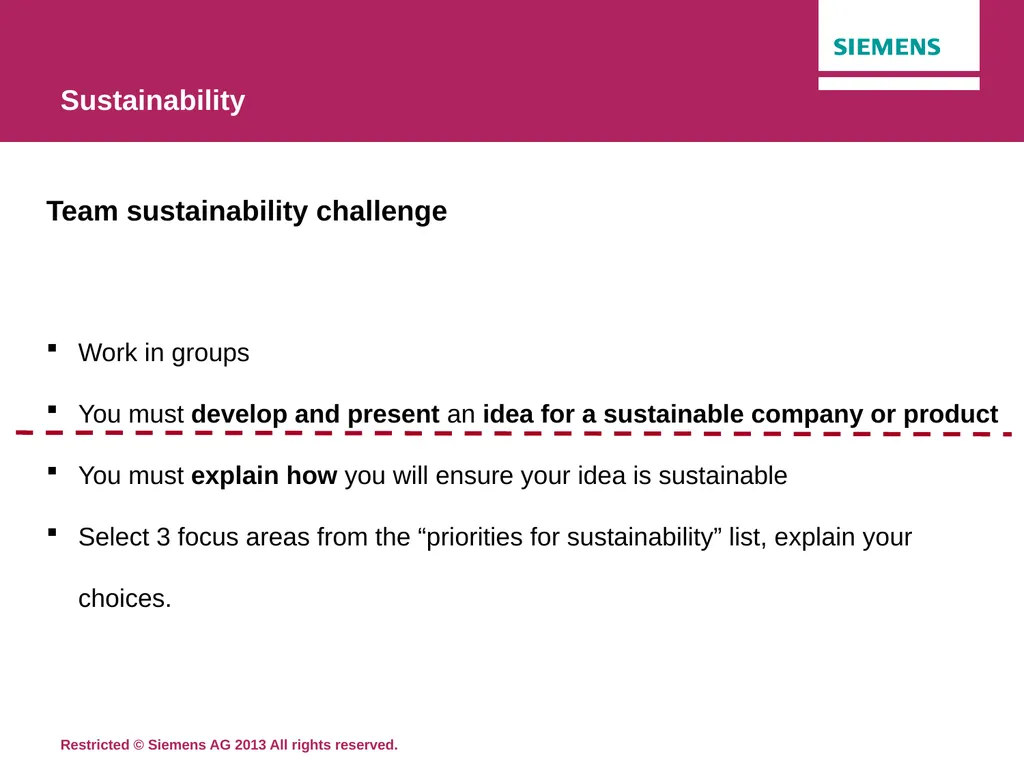 SIEMENS

Sustainability

Team sustainability challenge

• Work in groups

• You must develop and present an idea for a sustainable company or product

• You must explain how you will ensure your idea is sustainable

• Select 3 focus areas from the "priorities for sustainability" list, explain your choices.

Restricted © Siemens AG 2013 All rights reserved.